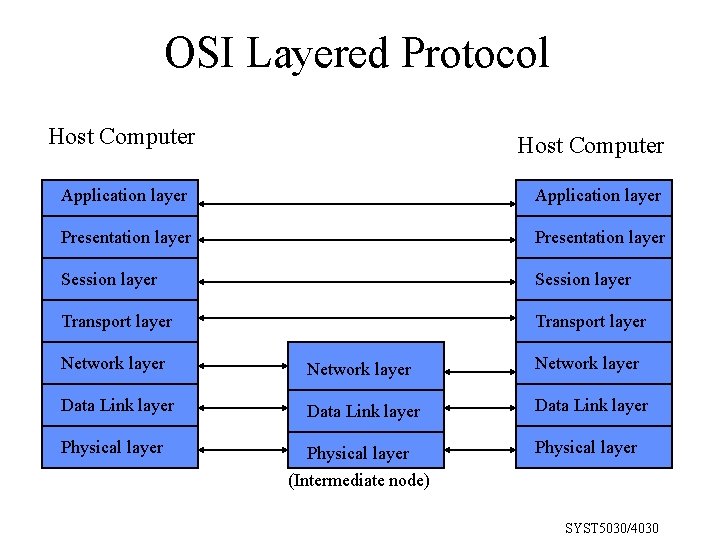 OSI Layered Protocol

Host Computer

Application layer
Presentation layer
Session layer
Transport layer
Network layer
Data Link layer
Physical layer

Network layer
Data Link layer
Physical layer
(Intermediate node)

Host Computer

Application layer
Presentation layer
Session layer
Transport layer
Network layer
Data Link layer
Physical layer

SYST5030/4030